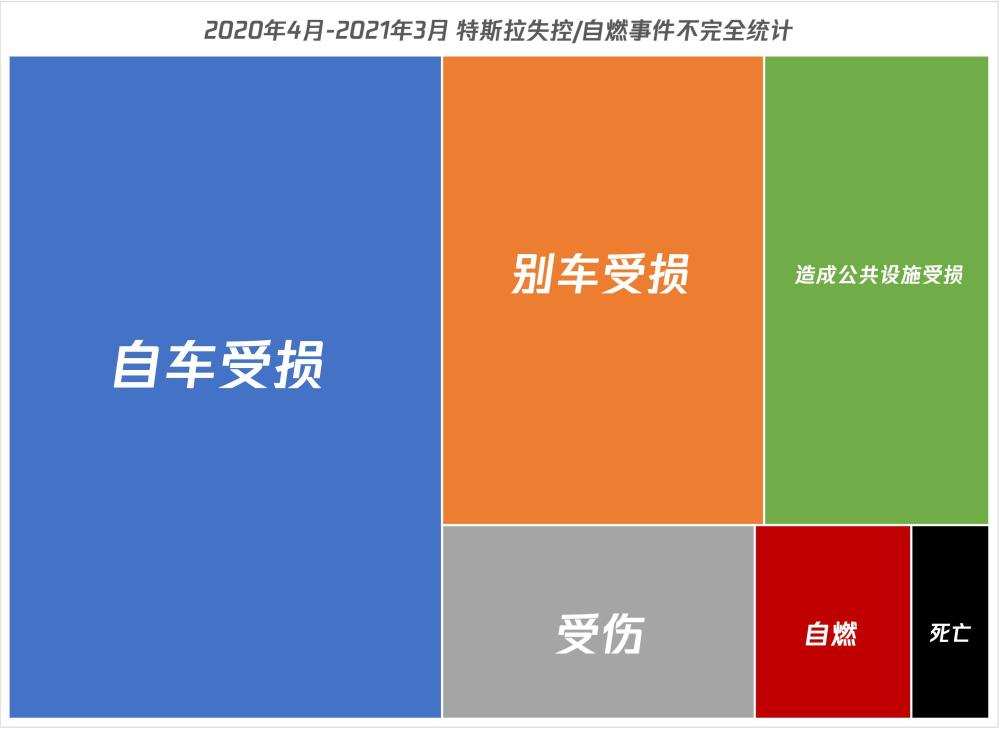 2020年4月-2021年3月 特斯拉失控/自燃事件不完全统计

自车受损

别车受损

造成公共设施受损

受伤

自燃

死亡